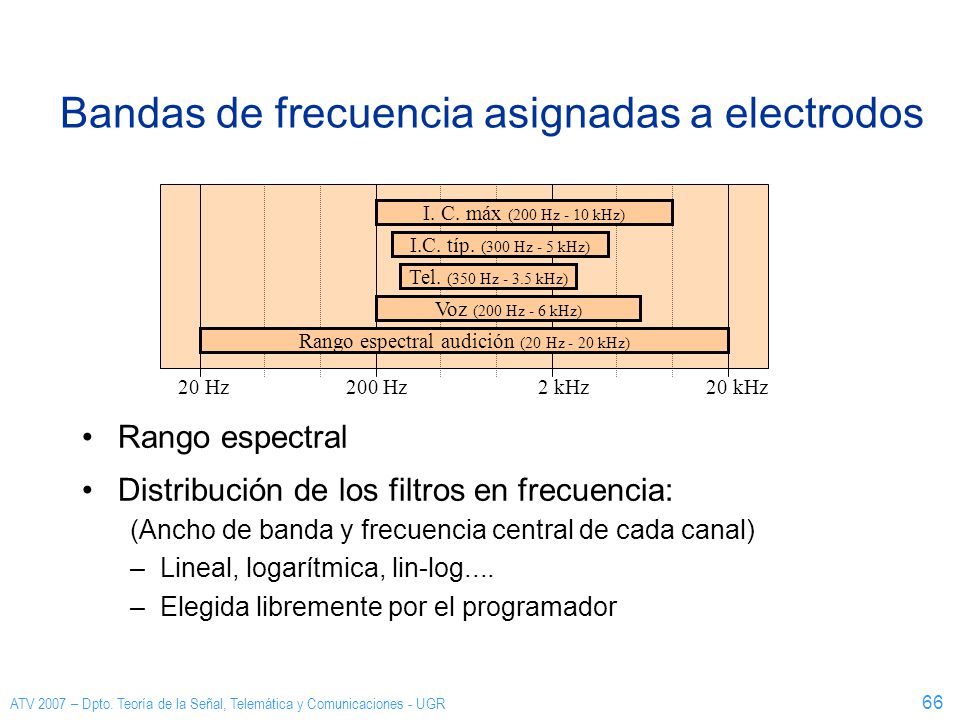 Bandas de frecuencia asignadas a electrodos

I. C. máx (200 Hz - 10 kHz)

I.C. típ. (300 Hz - 5 kHz)

Tel. (350 Hz - 3.5 kHz)

Voz (200 Hz - 6 kHz)

Rango espectral audición (20 Hz - 20 kHz)

20 Hz 200 Hz 2 kHz 20 kHz

• Rango espectral

• Distribución de los filtros en frecuencia:

(Ancho de banda y frecuencia central de cada canal)

– Lineal, logarítmica, lin-log….

– Elegida libremente por el programador

ATV 2007 – Dpto. Teoría de la Señal, Telemática y Comunicaciones - UGR

66